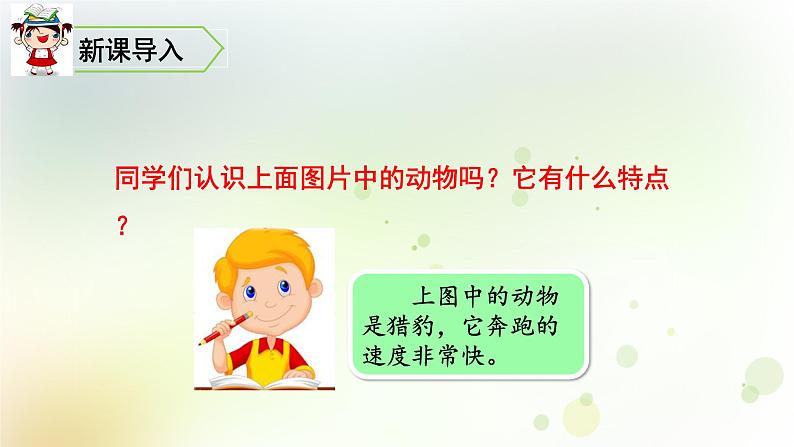 新课导入

同学们认识上面图片中的动物吗？它有什么特点？

上图中的动物是猎豹，它奔跑的速度非常快。